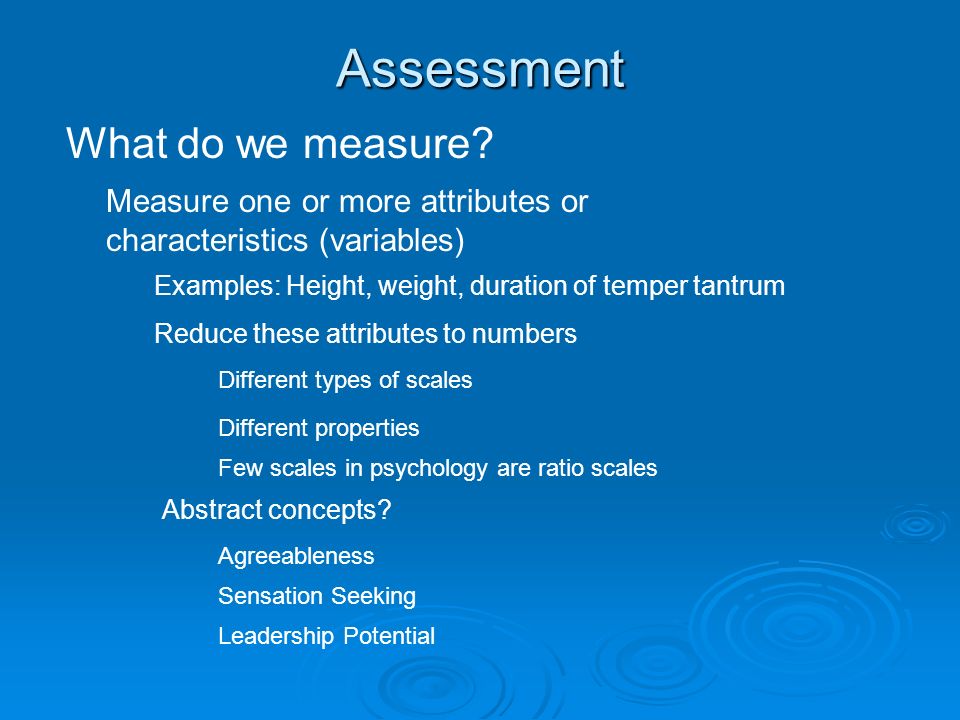 Assessment

What do we measure?

Measure one or more attributes or characteristics (variables)

Examples: Height, weight, duration of temper tantrum

Reduce these attributes to numbers

Different types of scales

Different properties

Few scales in psychology are ratio scales

Abstract concepts?

Agreeableness

Sensation Seeking

Leadership Potential